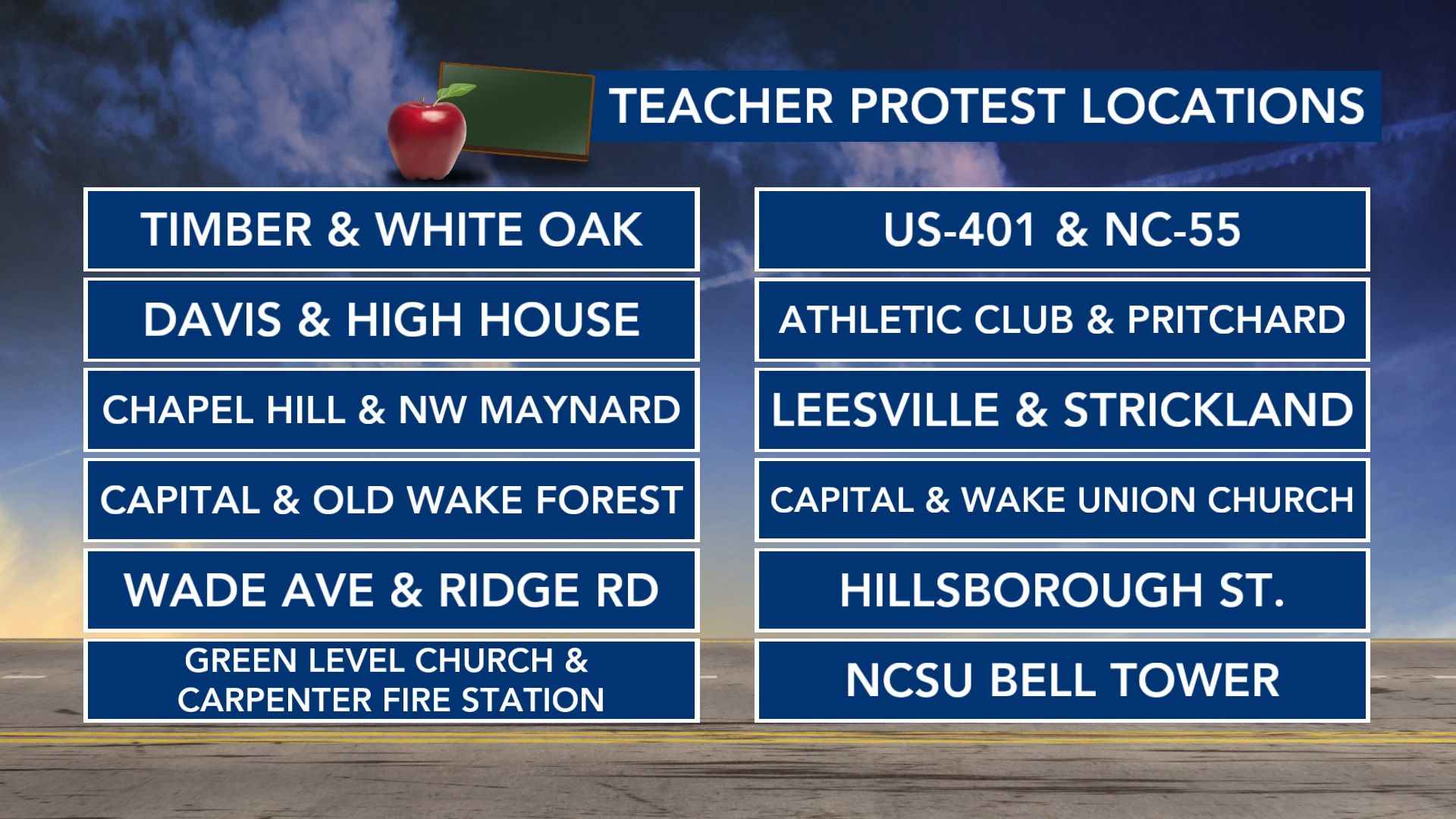 TEACHER PROTEST LOCATIONS

TIMBER & WHITE OAK

DAVIS & HIGH HOUSE

CHAPEL HILL & NW MAYNARD

CAPITAL & OLD WAKE FOREST

WADE AVE & RIDGE RD

GREEN LEVEL CHURCH & CARPENTER FIRE STATION

US-401 & NC-55

ATHLETIC CLUB & PRITCHARD

LEESVILLE & STRICKLAND

CAPITAL & WAKE UNION CHURCH

HILLSBOROUGH ST.

NCSU BELL TOWER